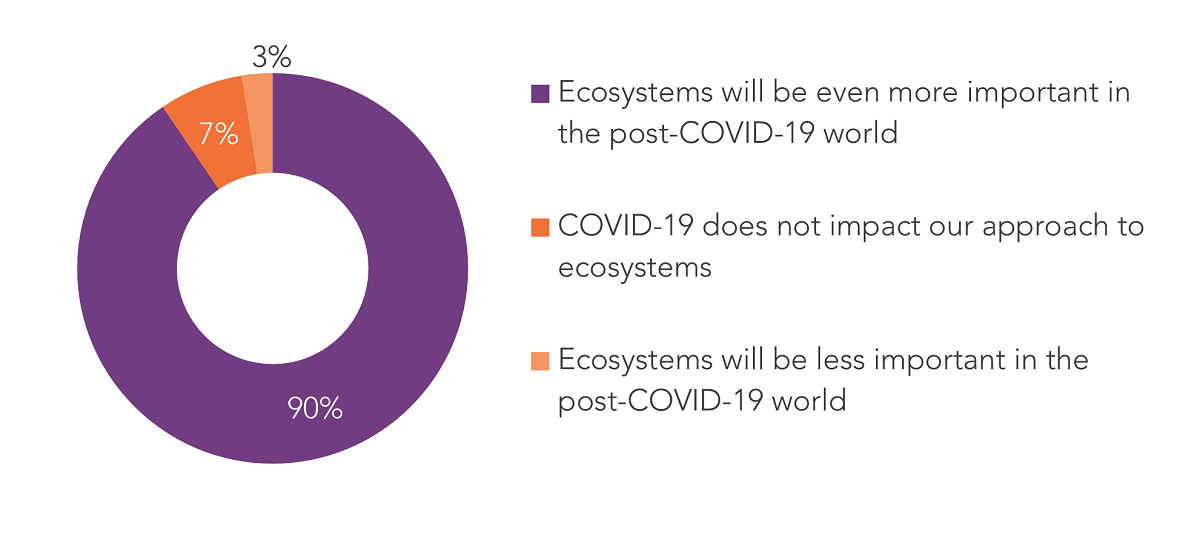 3%

7%

90%

Ecosystems will be even more important in the post-COVID-19 world

COVID-19 does not impact our approach to ecosystems

Ecosystems will be less important in the post-COVID-19 world